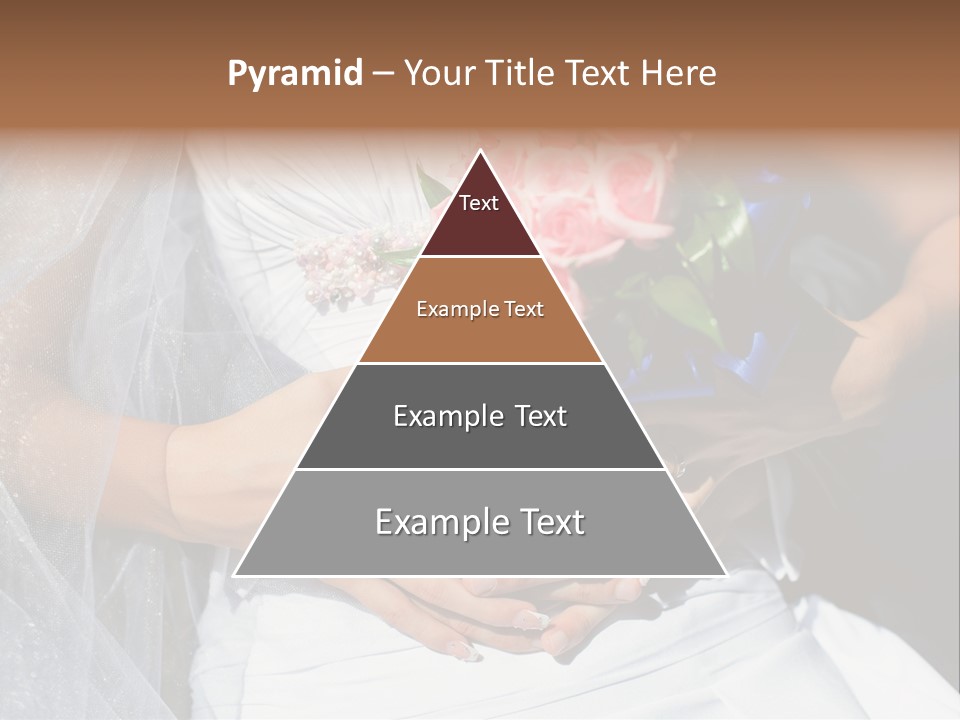 Pyramid – Your Title Text Here

Text

Example Text

Example Text

Example Text